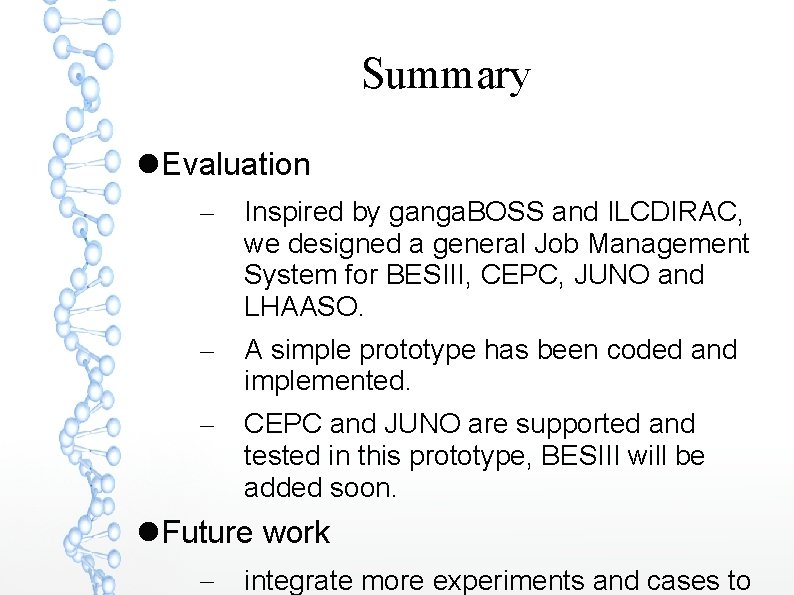 Summary

●Evaluation

– Inspired by gangaBOSS and ILCDIRAC, we designed a general Job Management System for BESIII, CEPC, JUNO and LHAASO.

– A simple prototype has been coded and implemented.

– CEPC and JUNO are supported and tested in this prototype, BESIII will be added soon.

●Future work

– integrate more experiments and cases to